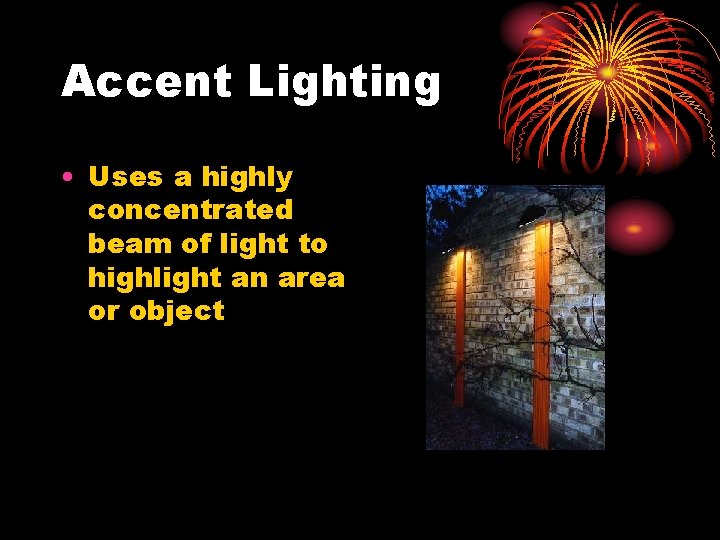 Accent Lighting

• Uses a highly concentrated beam of light to highlight an area or object